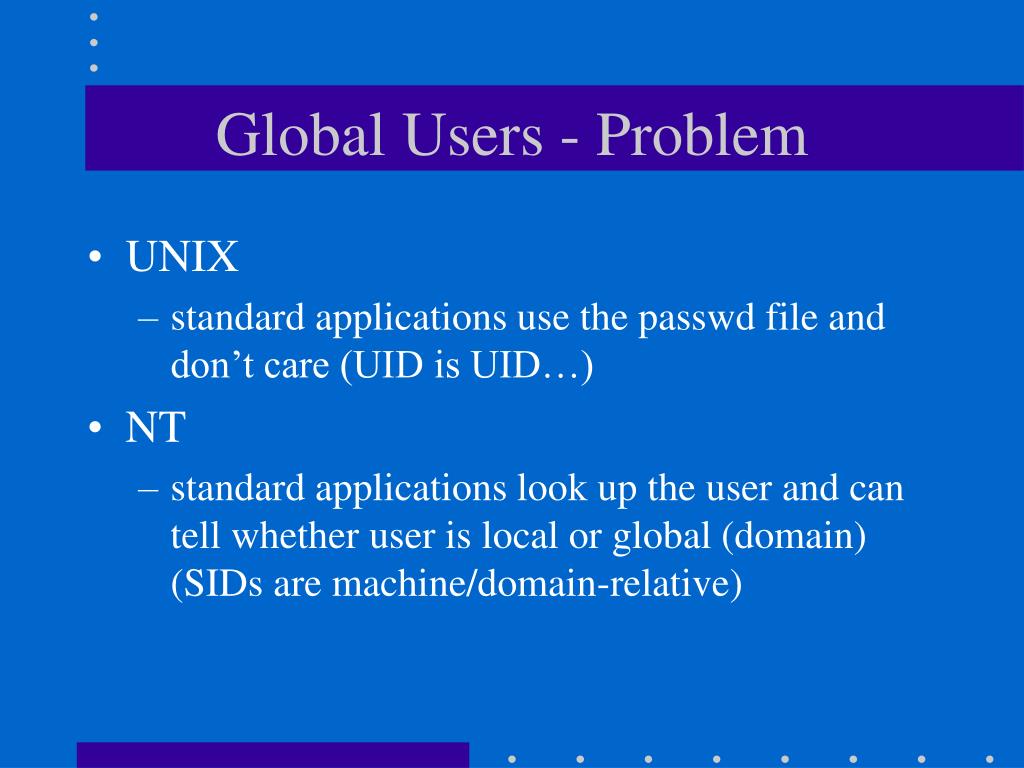 Global Users - Problem

• UNIX
– standard applications use the passwd file and don’t care (UID is UID…)

• NT
– standard applications look up the user and can tell whether user is local or global (domain) (SIDs are machine/domain-relative)